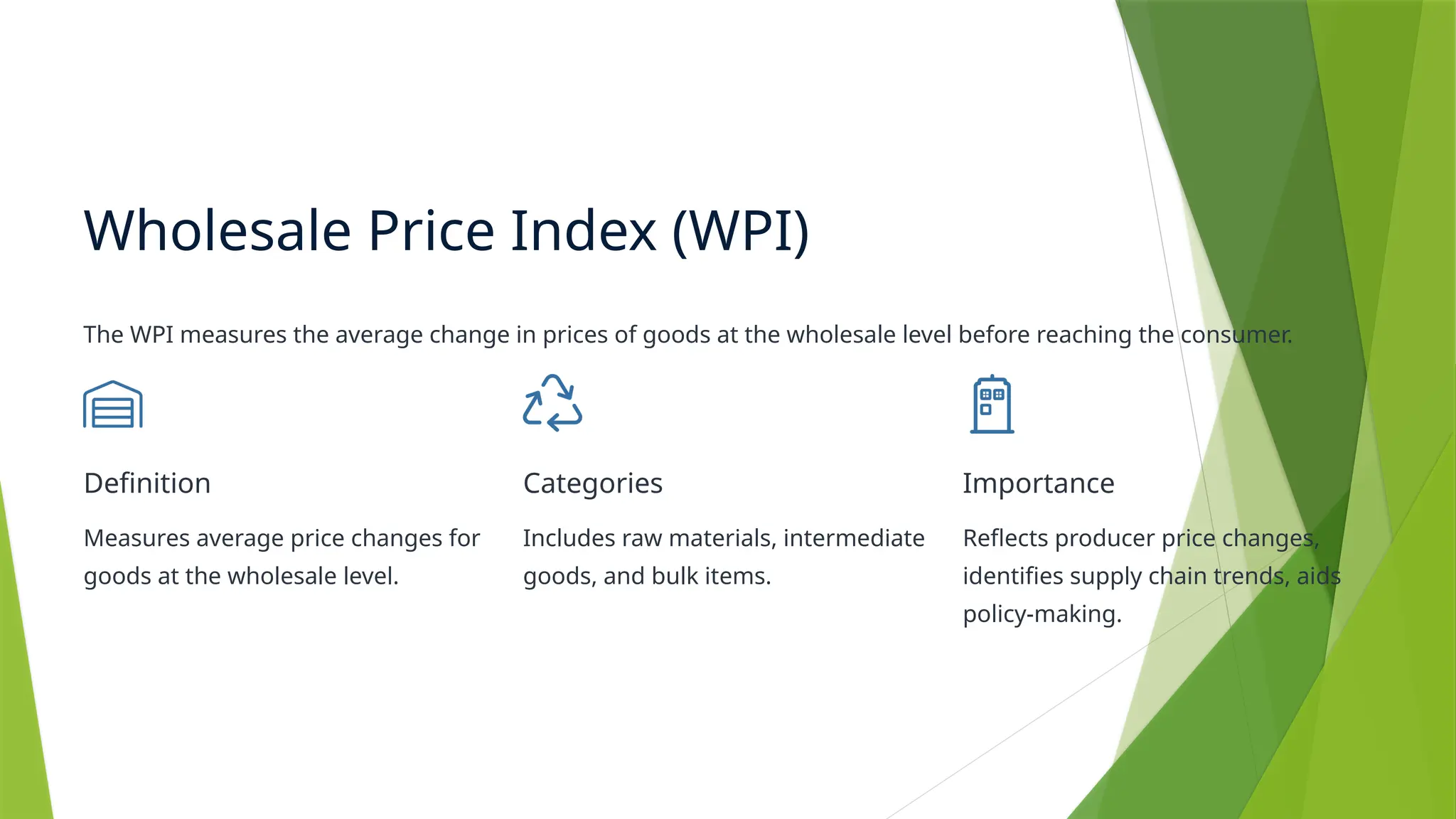 Wholesale Price Index (WPI)

The WPI measures the average change in prices of goods at the wholesale level before reaching the consumer.

Definition

Measures average price changes for goods at the wholesale level.

Categories

Includes raw materials, intermediate goods, and bulk items.

Importance

Reflects producer price changes, identifies supply chain trends, aids policy-making.